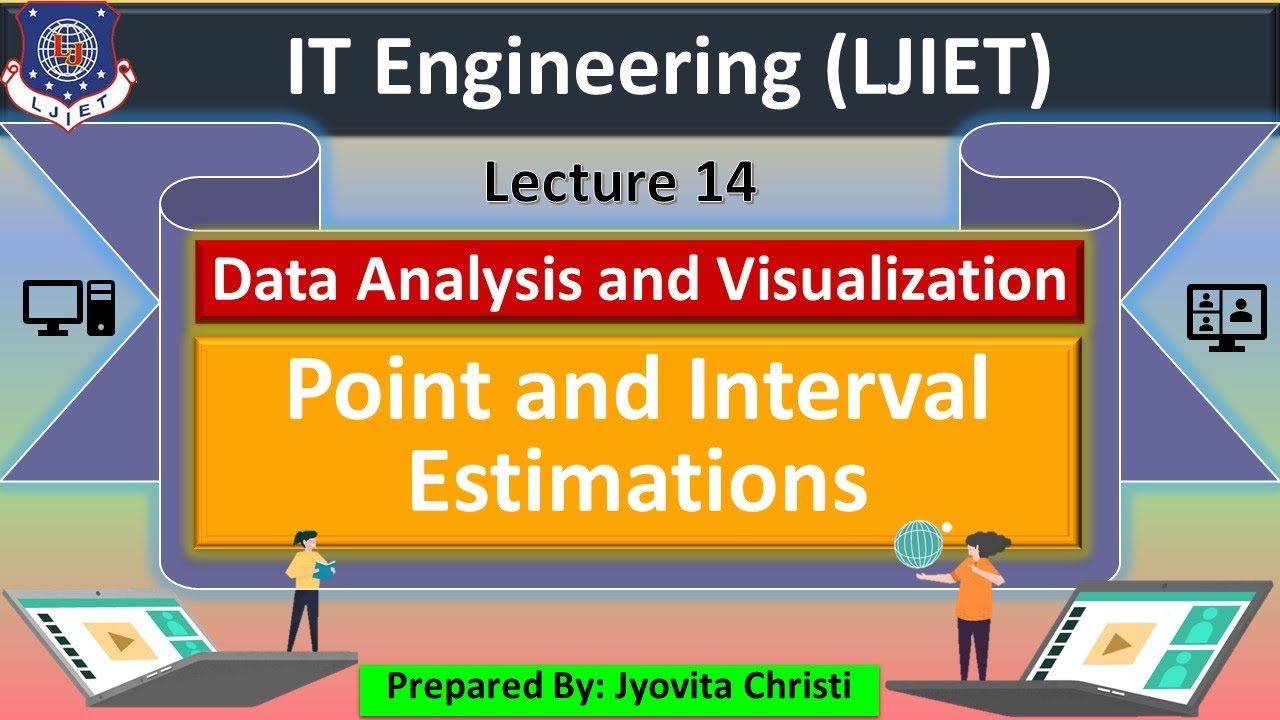 LJ
LJIET

IT Engineering (LJIET)

Lecture 14

Data Analysis and Visualization

Point and Interval Estimations

Prepared By: Jyovita Christi